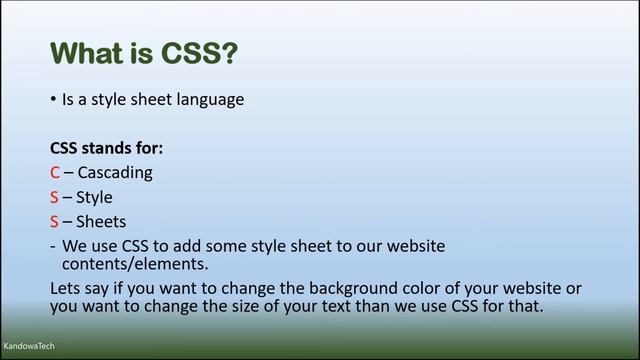 What is CSS?

• Is a style sheet language

CSS stands for:
C – Cascading
S – Style
S – Sheets
- We use CSS to add some style sheet to our website contents/elements.

Lets say if you want to change the background color of your website or you want to change the size of your text than we use CSS for that.

KandowaTech